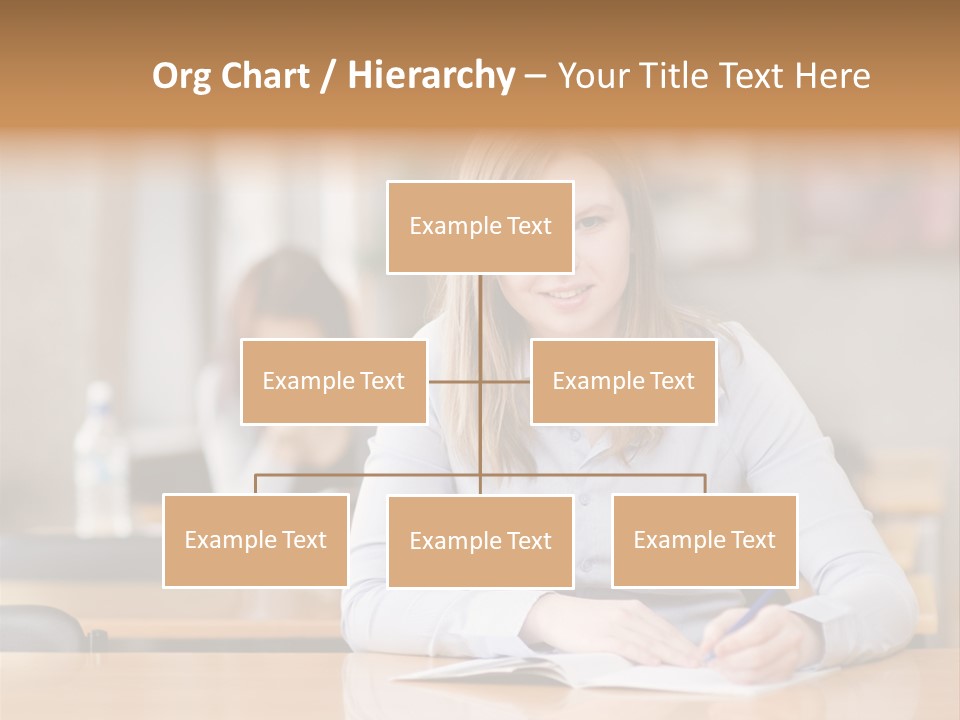 Org Chart / Hierarchy – Your Title Text Here

Example Text

Example Text

Example Text

Example Text

Example Text

Example Text